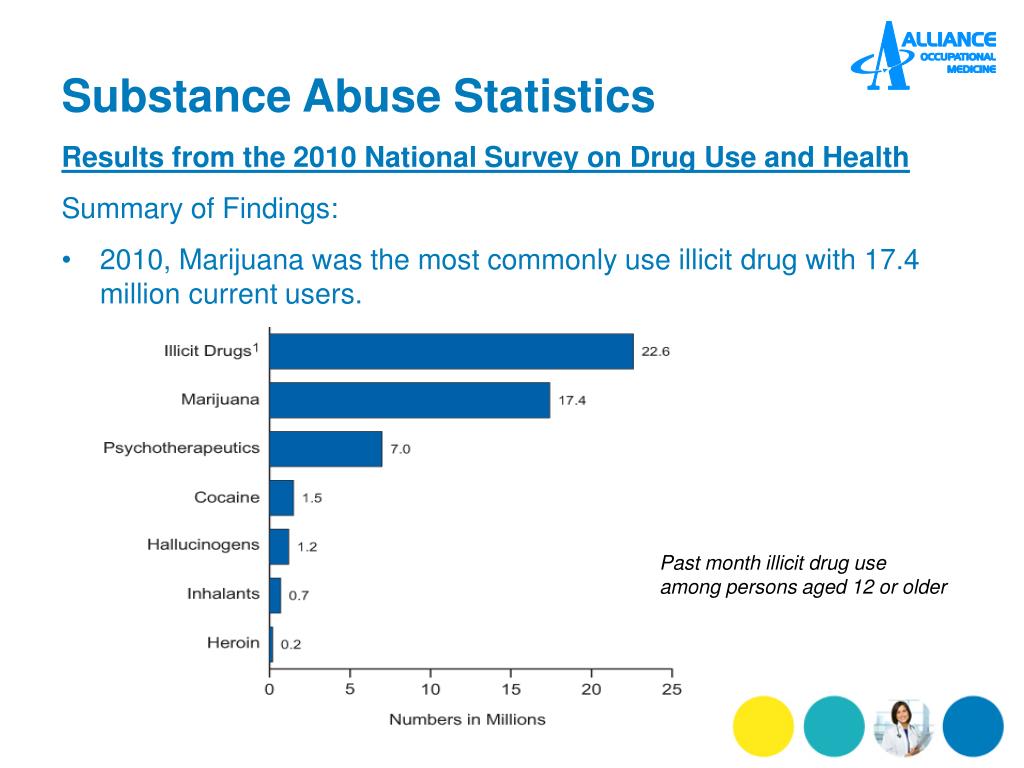 ALLIANCE
OCCUPATIONAL
MEDICINE

Substance Abuse Statistics

Results from the 2010 National Survey on Drug Use and Health

Summary of Findings:

• 2010, Marijuana was the most commonly use illicit drug with 17.4 million current users.

Illicit Drugs$^1$ 22.6
Marijuana 17.4
Psychotherapeutics 7.0
Cocaine 1.5
Hallucinogens 1.2
Inhalants 0.7
Heroin 0.2

0 5 10 15 20 25
Numbers in Millions

Past month illicit drug use among persons aged 12 or older